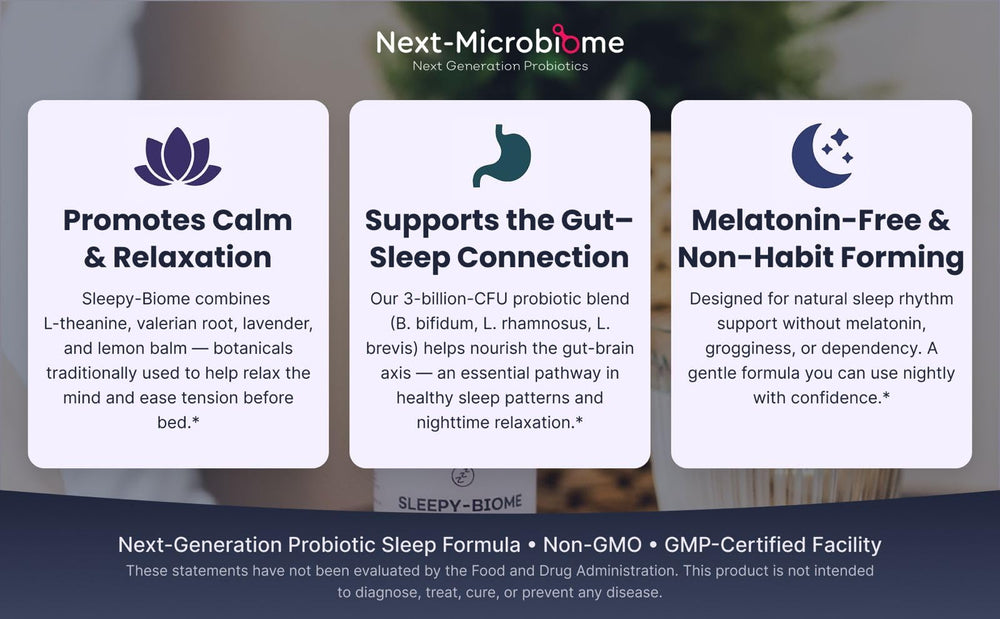 Next-Microbiome
Next Generation Probiotics

Promotes Calm & Relaxation

Sleepy-Biome combines L-theanine, valerian root, lavender, and lemon balm — botanicals traditionally used to help relax the mind and ease tension before bed.*

Supports the Gut–Sleep Connection

Our 3-billion-CFU probiotic blend (B. bifidum, L. rhamnosus, L. brevis) helps nourish the gut-brain axis — an essential pathway in healthy sleep patterns and nighttime relaxation.*

Melatonin-Free & Non-Habit Forming

Designed for natural sleep rhythm support without melatonin, grogginess, or dependency. A gentle formula you can use nightly with confidence.*

SLEEPY-BIOME

Next-Generation Probiotic Sleep Formula • Non-GMO • GMP-Certified Facility

These statements have not been evaluated by the Food and Drug Administration. This product is not intended to diagnose, treat, cure, or prevent any disease.